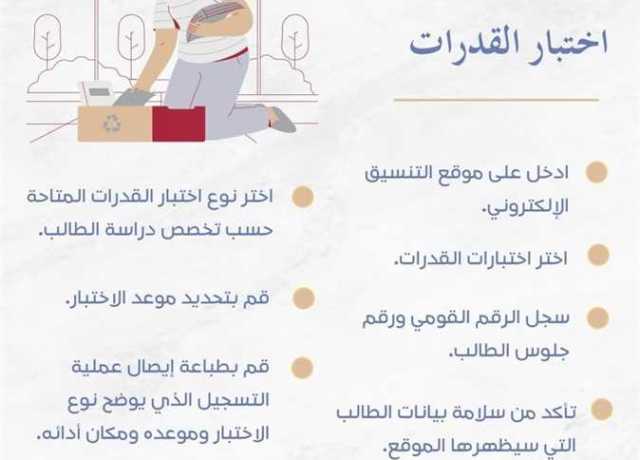 اختبار القدرات

ادخل على موقع التنسيق الإلكتروني.

اختر اختبارات القدرات.

سجل الرقم القومي ورقم جلوس الطالب.

تأكد من سلامة بيانات الطالب التي سيظهرها الموقع.

اختر نوع اختبار القدرات المتاحة حسب تخصص دراسة الطالب.

قم بتحديد موعد الاختبار.

قم بطباعة إيصال عملية التسجيل الذي يوضح نوع الاختبار وموعده ومكان أدائه.